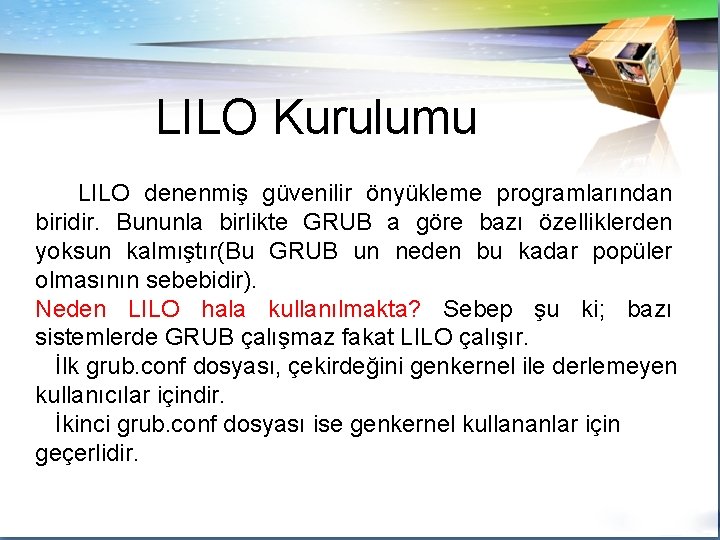 LILO Kurulumu

LILO denenmiş güvenilir önyükleme programlarından biridir. Bununla birlikte GRUB a göre bazı özelliklerden yoksun kalmıştır(Bu GRUB un neden bu kadar popüler olmasının sebebidir).

Neden LILO hala kullanılmakta? Sebep şu ki; bazı sistemlerde GRUB çalışmaz fakat LILO çalışır.

İlk grub.conf dosyası, çekirdeğini genkernel ile derlemeyen kullanıcılar içindir.

İkinci grub.conf dosyası ise genkernel kullananlar için geçerlidir.